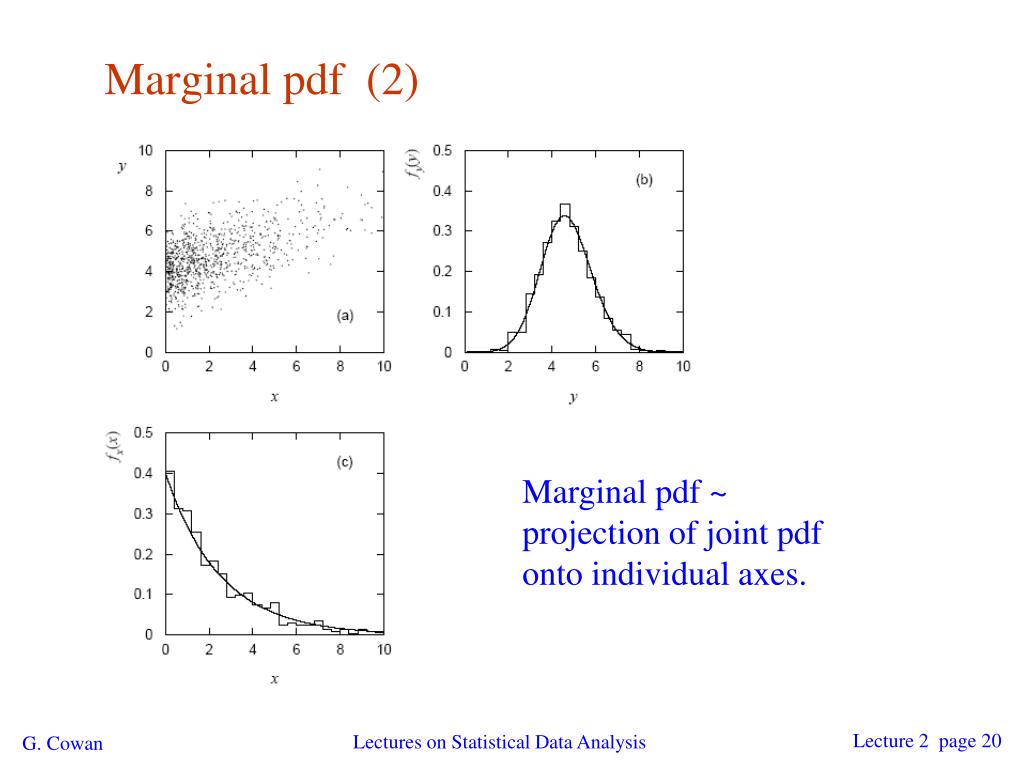 Marginal pdf (2)

$y$
10
8
6
4
2
0
0 2 4 6 8 10
$x$
(a)

$f_y(y)$
0.5
0.4
0.3
0.2
0.1
0
0 2 4 6 8 10
$y$
(b)

$f_x(x)$
0.5
0.4
0.3
0.2
0.1
0
0 2 4 6 8 10
$x$
(c)

Marginal pdf ~ projection of joint pdf onto individual axes.

G. Cowan

Lectures on Statistical Data Analysis

Lecture 2 page 20